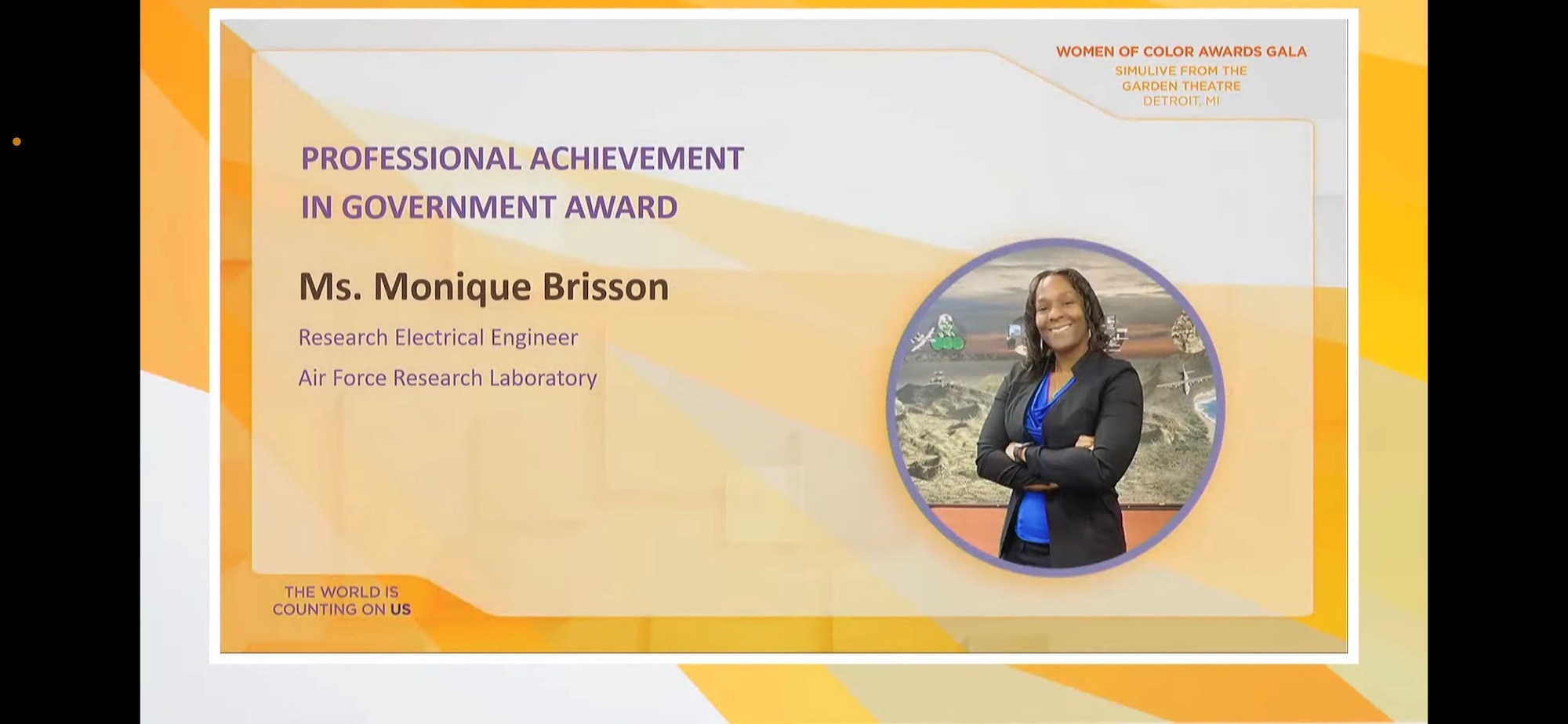 WOMEN OF COLOR AWARDS GALA
SIMULIVE FROM THE GARDEN THEATRE DETROIT, MI

PROFESSIONAL ACHIEVEMENT IN GOVERNMENT AWARD

Ms. Monique Brisson

Research Electrical Engineer

Air Force Research Laboratory

THE WORLD IS COUNTING ON US